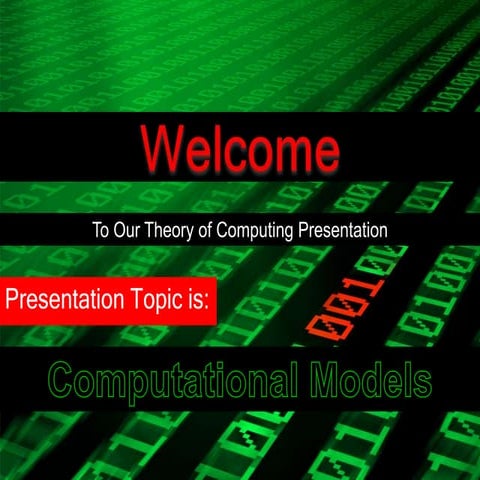 Welcome

To Our Theory of Computing Presentation

Presentation Topic is:

Computational Models